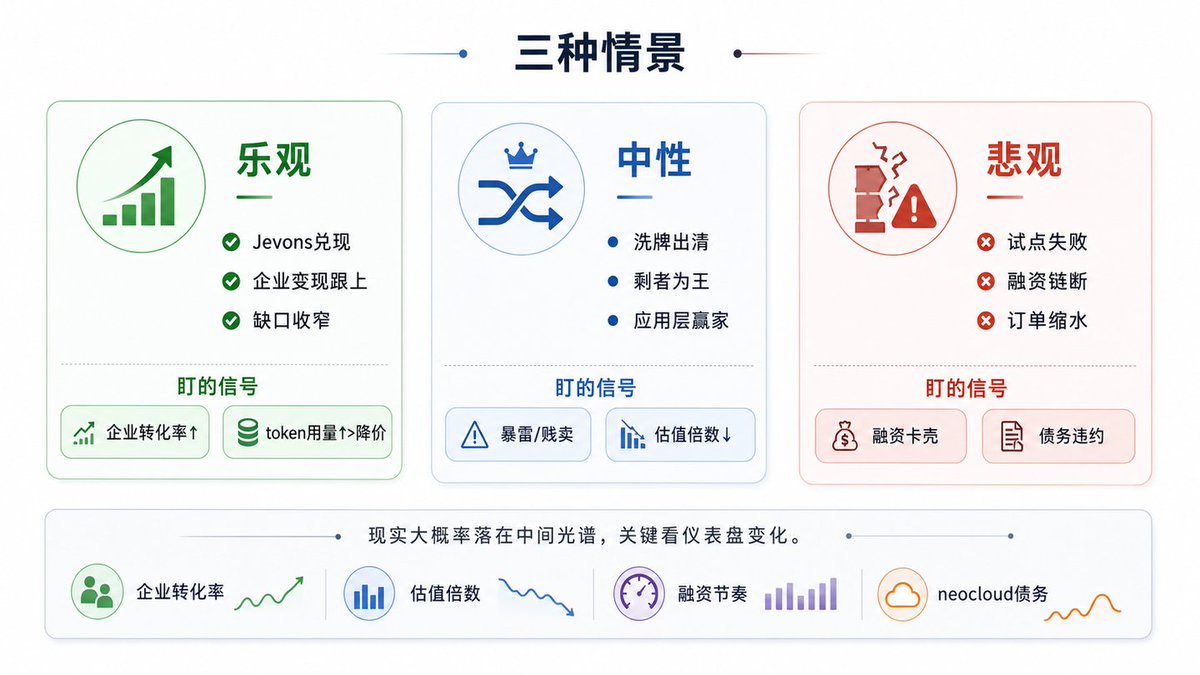 三种情景

乐观

Jevons兑现
企业变现跟上
缺口收窄

盯的信号

企业转化率↑
token用量↑>降价

中性

洗牌出清
剩者为王
应用层赢家

盯的信号

暴雷/贱卖
估值倍数↓

悲观

试点失败
融资链断
订单缩水

盯的信号

融资卡壳
债务违约

现实大概率落在中间光谱，关键看仪表盘变化。

企业转化率
估值倍数
融资节奏
neocloud债务